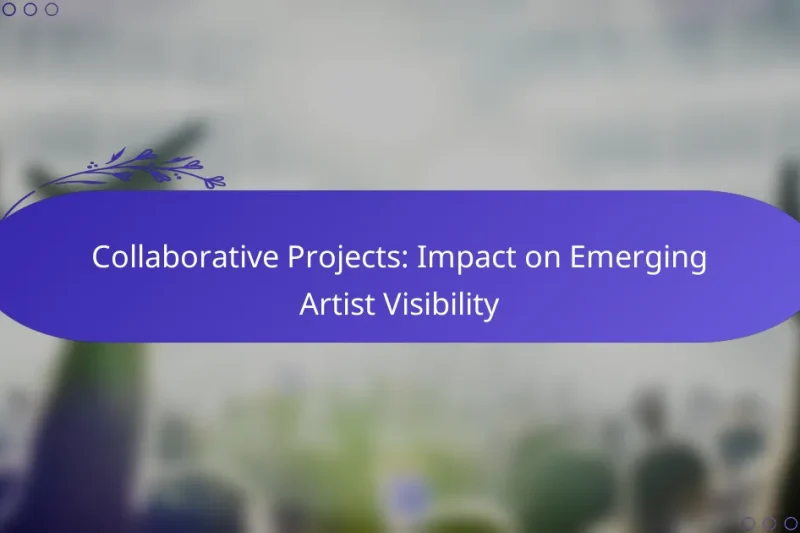 Collaborative Projects: Impact on Emerging Artist Visibility